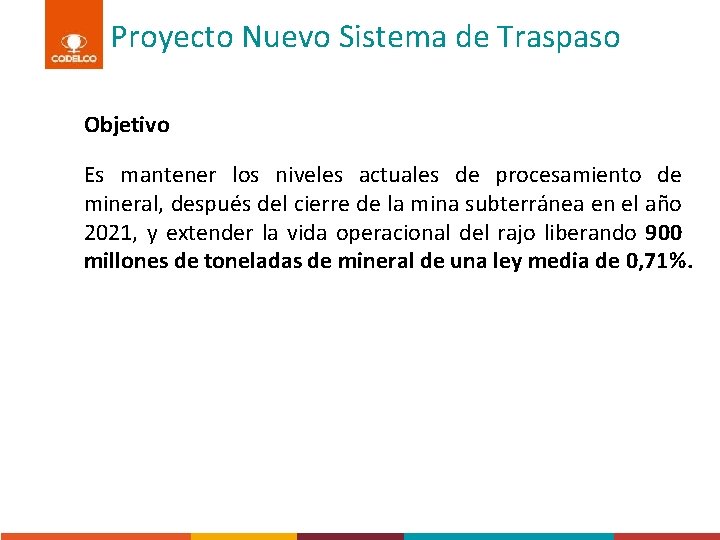 CODELCO

Proyecto Nuevo Sistema de Traspaso

Objetivo

Es mantener los niveles actuales de procesamiento de mineral, después del cierre de la mina subterránea en el año 2021, y extender la vida operacional del rajo liberando 900 millones de toneladas de mineral de una ley media de 0,71%.